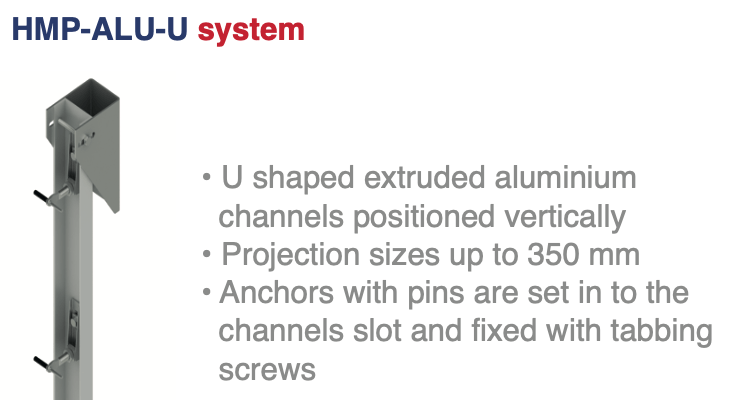 HMP-ALU-U system

• U shaped extruded aluminium channels positioned vertically
• Projection sizes up to 350 mm
• Anchors with pins are set in to the channels slot and fixed with tabbing screws